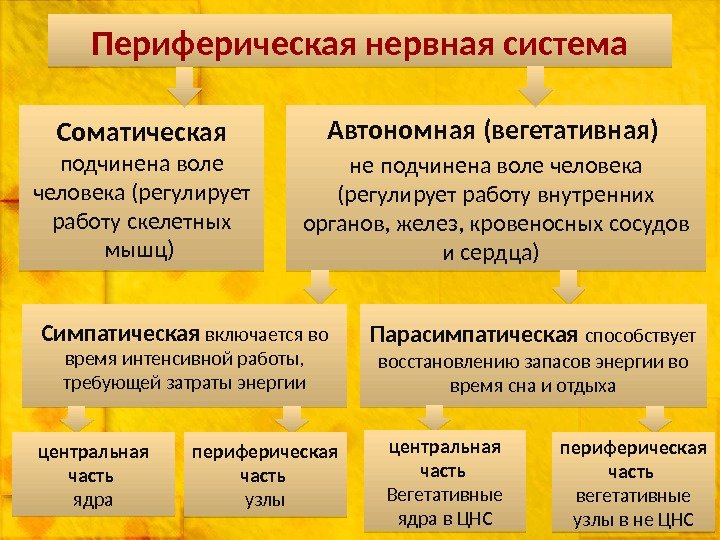 Периферическая нервная система

Соматическая подчинена воле человека (регулирует работу скелетных мышц)

Автономная (вегетативная) не подчинена воле человека (регулирует работу внутренних органов, желез, кровеносных сосудов и сердца)

Симпатическая включается во время интенсивной работы, требующей затраты энергии

Парасимпатическая способствует восстановлению запасов энергии во время сна и отдыха

центральная часть ядра

периферическая часть узлы

центральная часть Вегетативные ядра в ЦНС

периферическая часть вегетативные узлы в не ЦНС